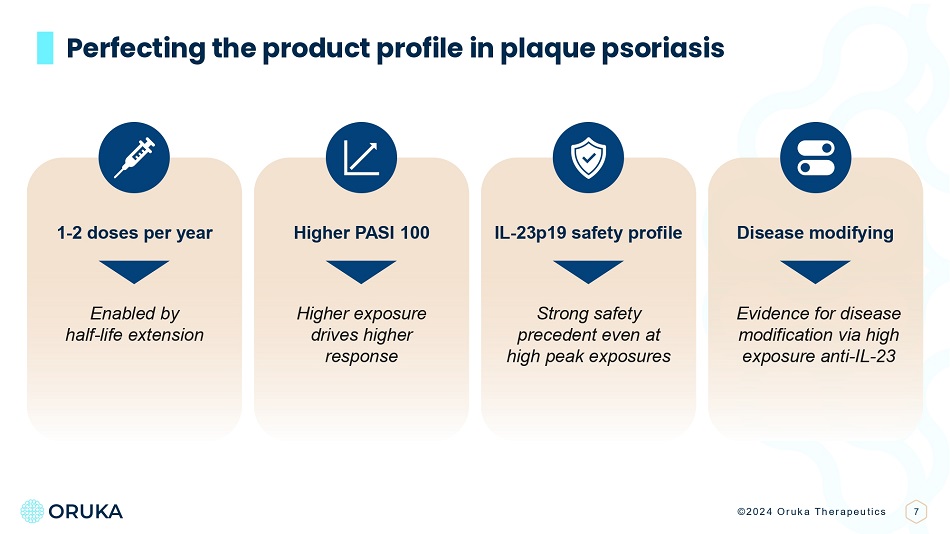 Perfecting the product profile in plaque psoriasis

1-2 doses per year

Enabled by half-life extension

Higher PASI 100

Higher exposure drives higher response

IL-23p19 safety profile

Strong safety precedent even at high peak exposures

Disease modifying

Evidence for disease modification via high exposure anti-IL-23

ORUKA

©2024 Oruka Therapeutics

7